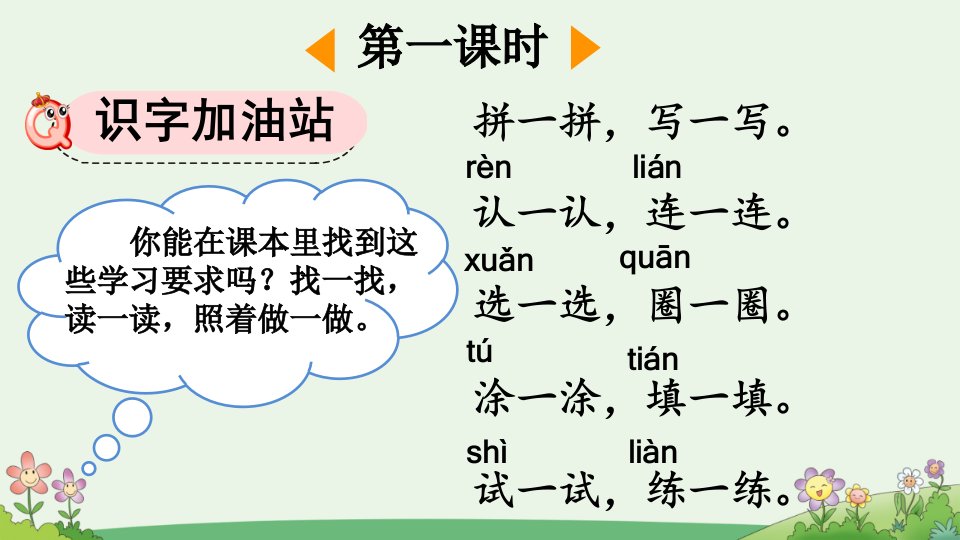 第一课时

识字加油站

你能在课本里找到这些学习要求吗？找一找，读一读，照着做一做。

拼一拼，写一写。

rèn lián
认一认，连一连。

xuǎn quān
选一选，圈一圈。

tú tián
涂一涂，填一填。

shì liàn
试一试，练一练。